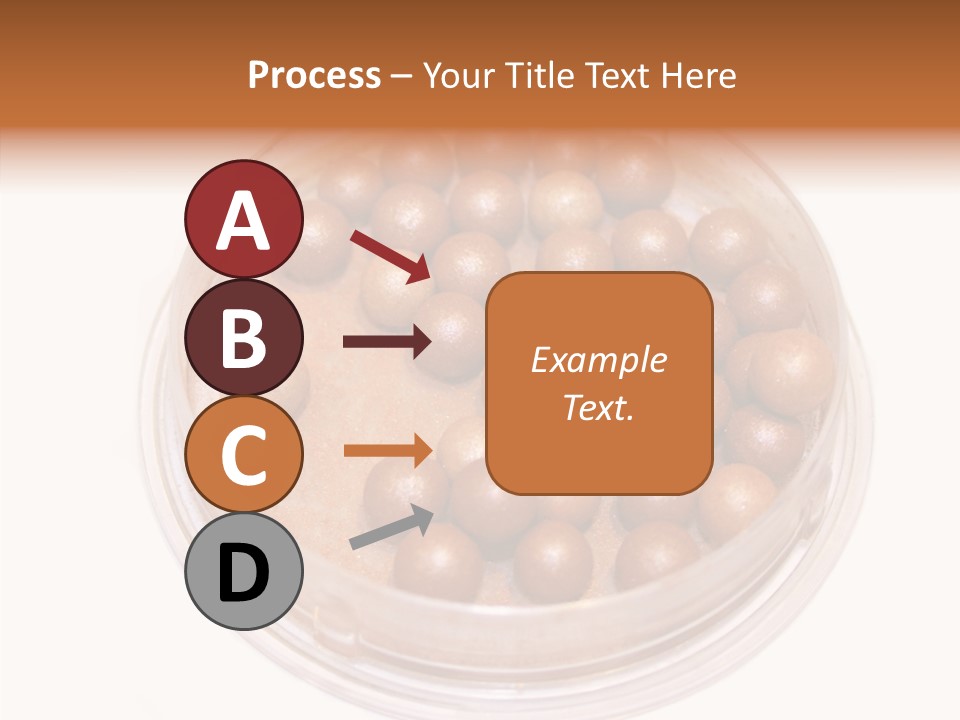 Process – Your Title Text Here

A

B

C

D

Example Text.